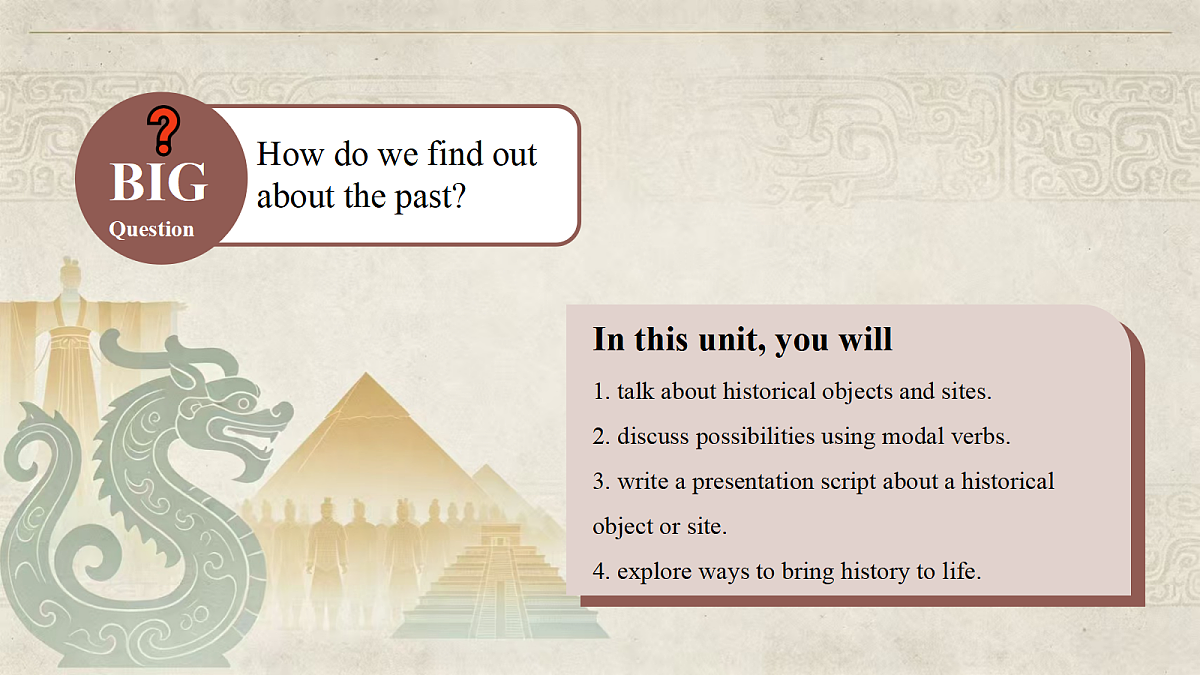 ?
BIG
Question

How do we find out about the past?

In this unit, you will

1. talk about historical objects and sites.

2. discuss possibilities using modal verbs.

3. write a presentation script about a historical object or site.

4. explore ways to bring history to life.